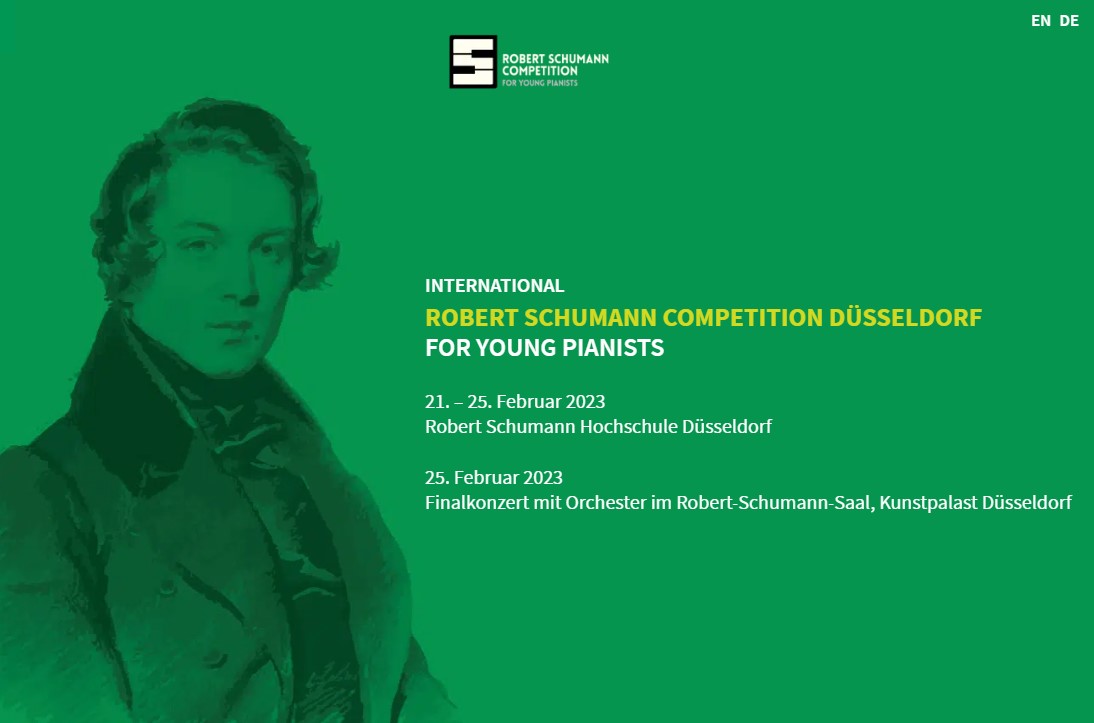 EN DE

ROBERT SCHUMANN COMPETITION FOR YOUNG PIANISTS

INTERNATIONAL
ROBERT SCHUMANN COMPETITION DÜSSELDORF
FOR YOUNG PIANISTS

21. – 25. Februar 2023
Robert Schumann Hochschule Düsseldorf

25. Februar 2023
Finalkonzert mit Orchester im Robert-Schumann-Saal, Kunstpalast Düsseldorf